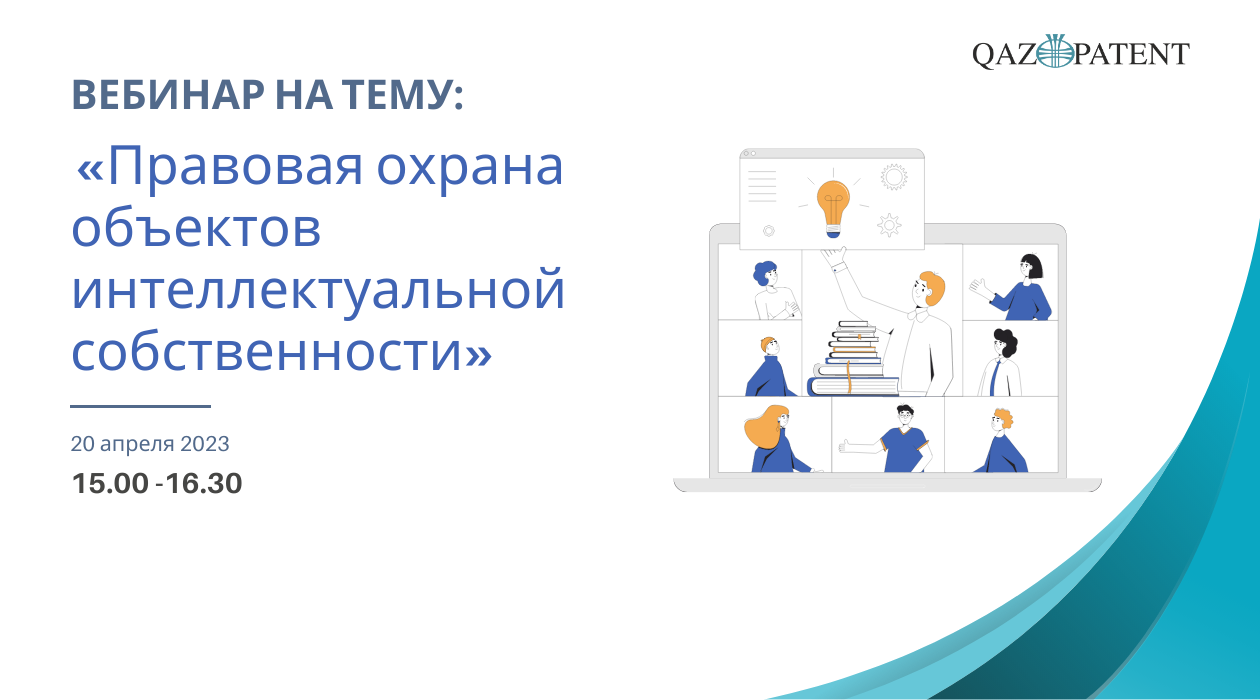 QAZPATENT

ВЕБИНАР НА ТЕМУ:

«Правовая охрана объектов интеллектуальной собственности»

20 апреля 2023

15.00 -16.30